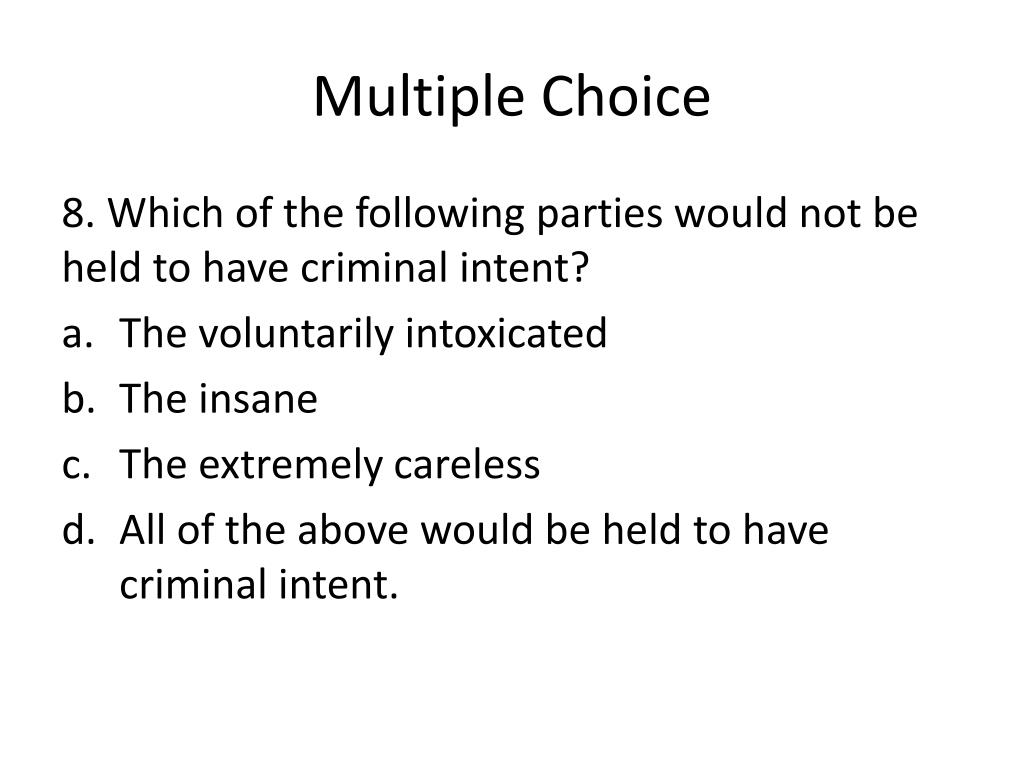 Multiple Choice

8. Which of the following parties would not be held to have criminal intent?

a. The voluntarily intoxicated
b. The insane
c. The extremely careless
d. All of the above would be held to have criminal intent.